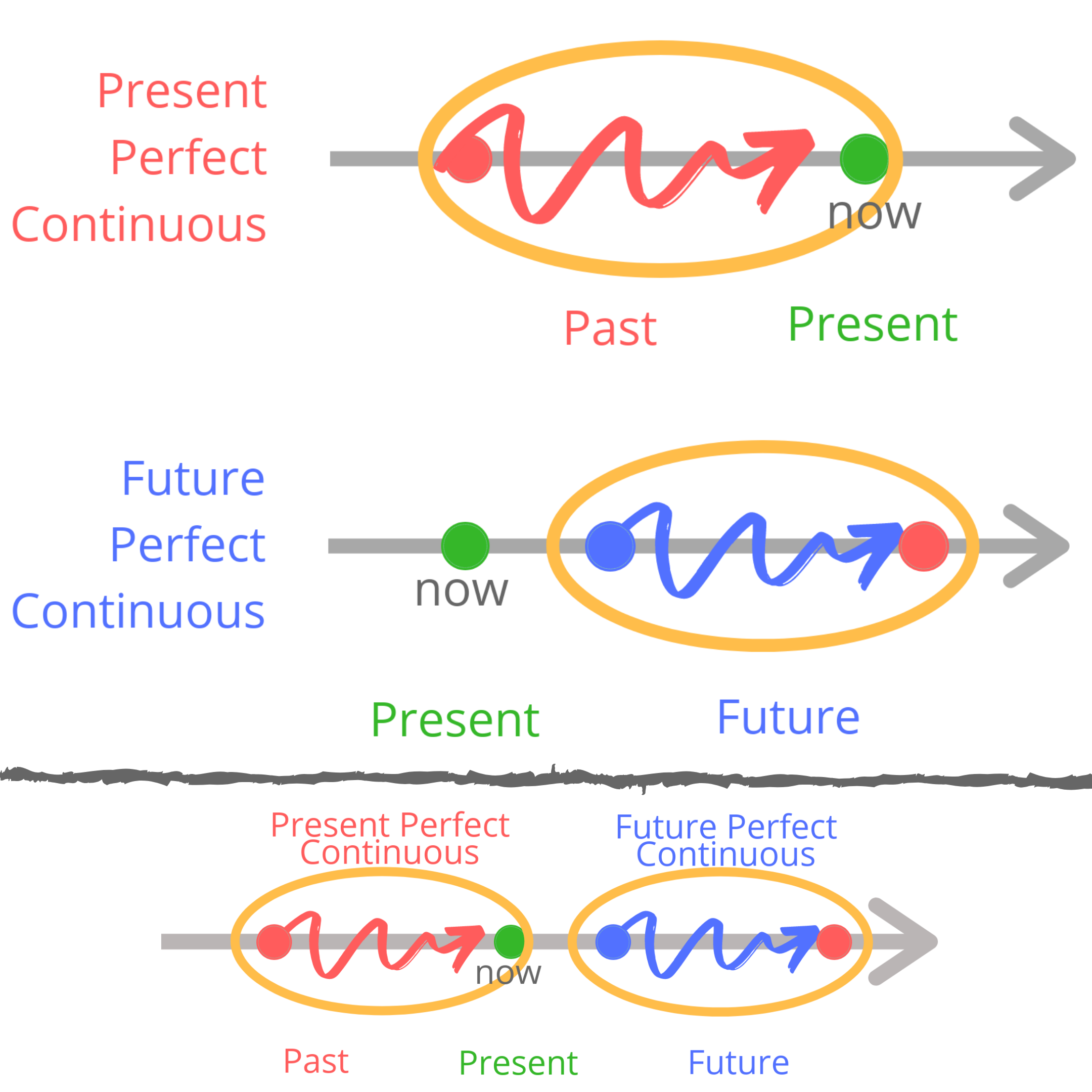 Present Perfect Continuous

now

Past Present

Future Perfect Continuous

now

Present Future

Present Perfect Continuous

Future Perfect Continuous

now

Past Present Future